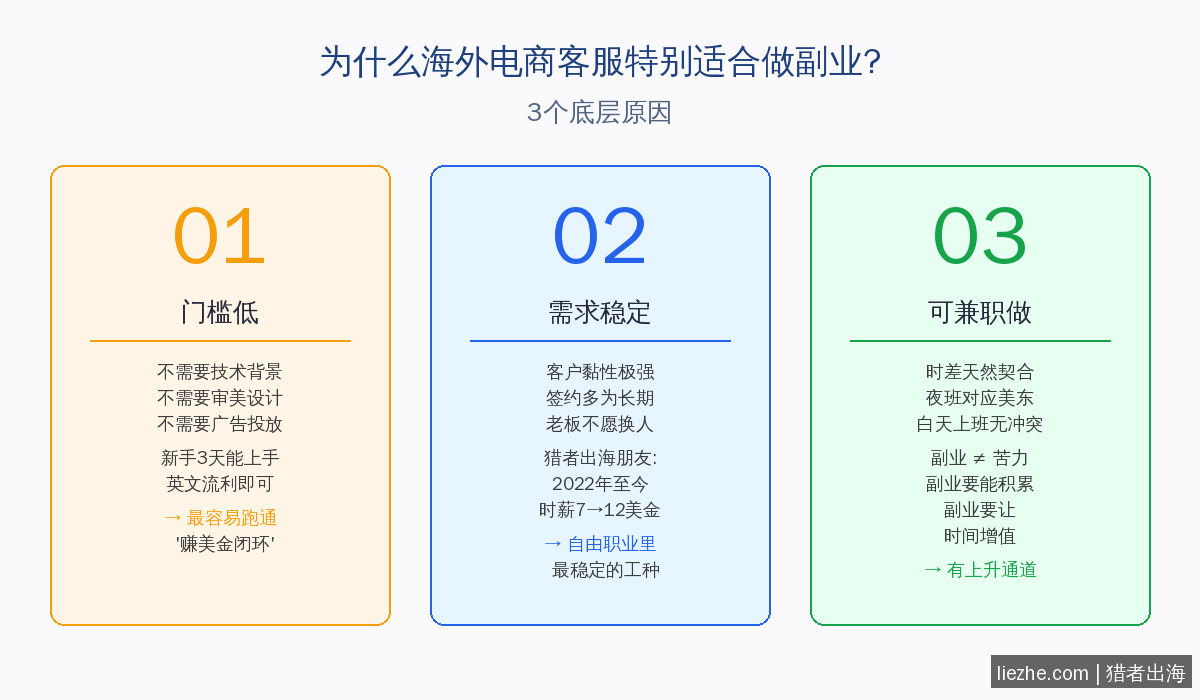 为什么海外电商客服特别适合做副业?

3个底层原因

01

门槛低

不需要技术背景
不需要审美设计
不需要广告投放

新手3天能上手
英文流利即可

→ 最容易跑通
'赚美金闭环'

02

需求稳定

客户黏性极强
签约多为长期
老板不愿换人

猎者出海朋友:
2022年至今
时薪7→12美金

→ 自由职业里
最稳定的工种

03

可兼职做

时差天然契合
夜班对应美东
白天上班无冲突

副业 ≠ 苦力
副业要能积累
副业要让
时间增值

→ 有上升通道

liezhe.com | 猎者出海